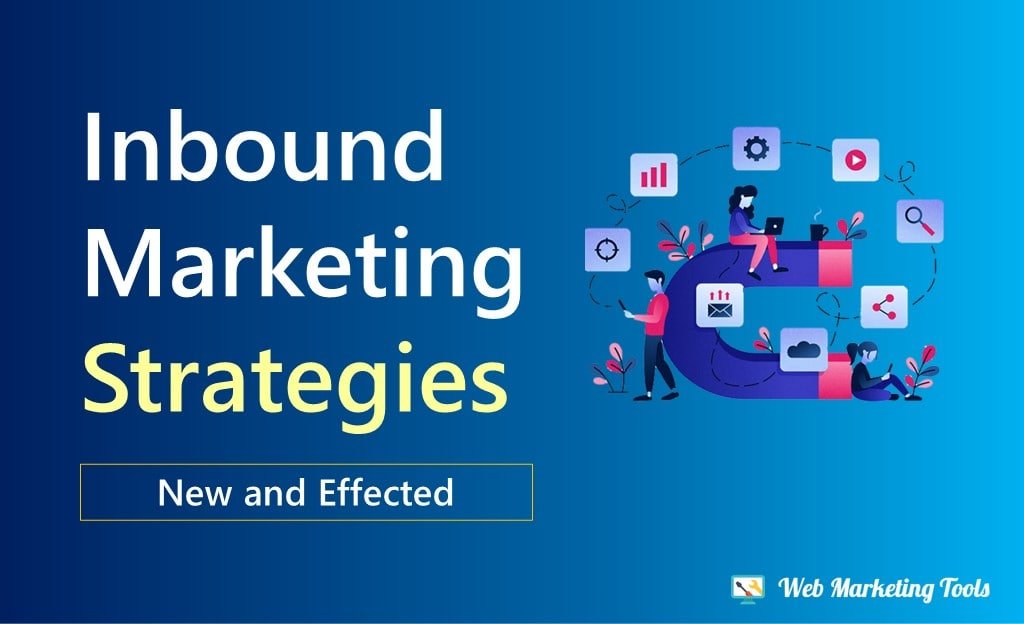 Inbound Marketing Strategies

New and Effected

Web Marketing Tools